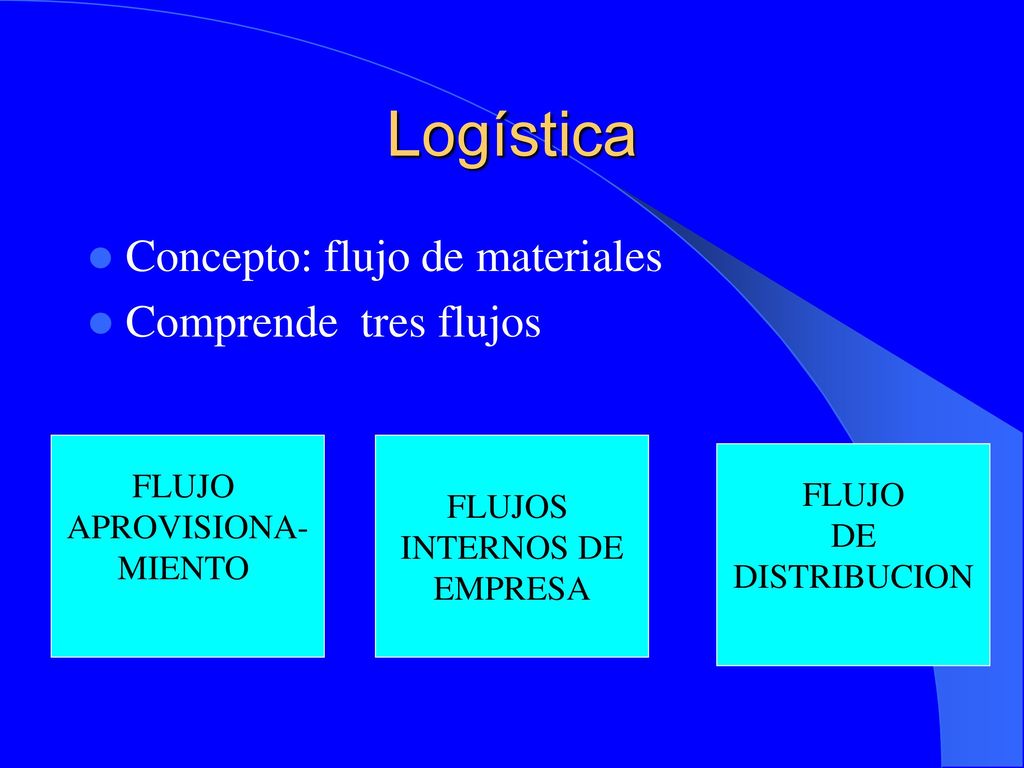 Logística

Concepto: flujo de materiales
Comprende tres flujos

FLUJO APROVISIONAMIENTO

FLUJOS INTERNOS DE EMPRESA

FLUJO DE DISTRIBUCION